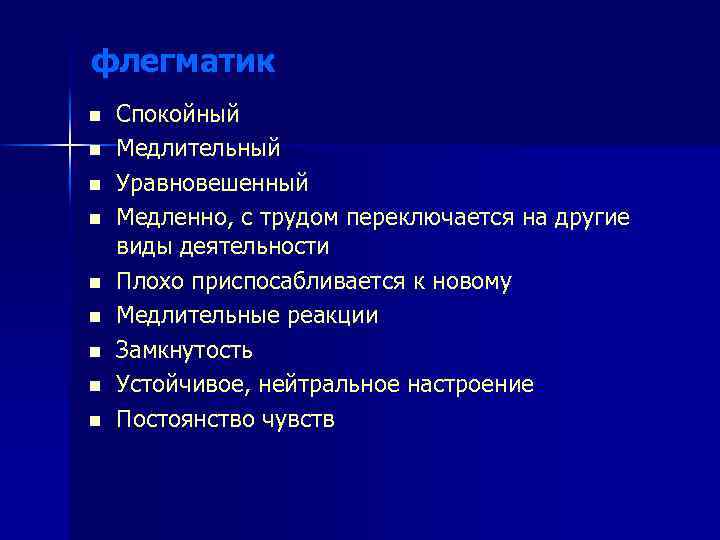 флегматик

- Спокойный
- Медлительный
- Уравновешенный
- Медленно, с трудом переключается на другие виды деятельности
- Плохо приспосабливается к новому
- Медлительные реакции
- Замкнутость
- Устойчивое, нейтральное настроение
- Постоянство чувств